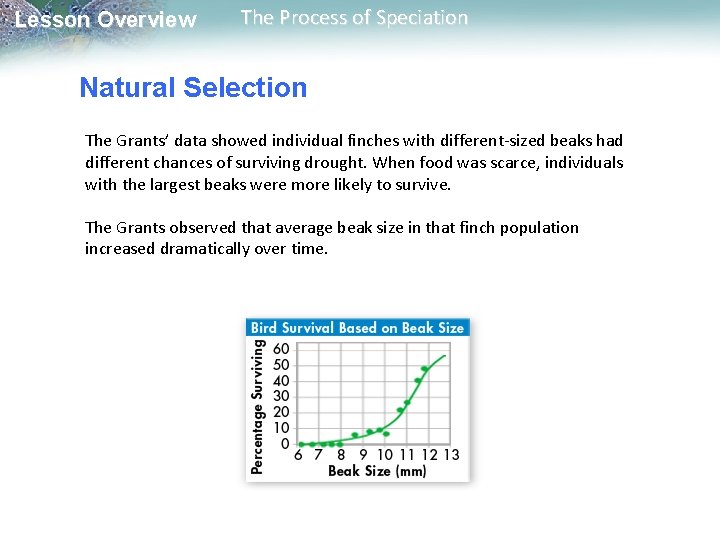 Lesson Overview The Process of Speciation

Natural Selection

The Grants' data showed individual finches with different-sized beaks had different chances of surviving drought. When food was scarce, individuals with the largest beaks were more likely to survive.

The Grants observed that average beak size in that finch population increased dramatically over time.

Bird Survival Based on Beak Size

Percentage Surviving

60
50
40
30
20
10
0

6 7 8 9 10 11 12 13

Beak Size (mm)